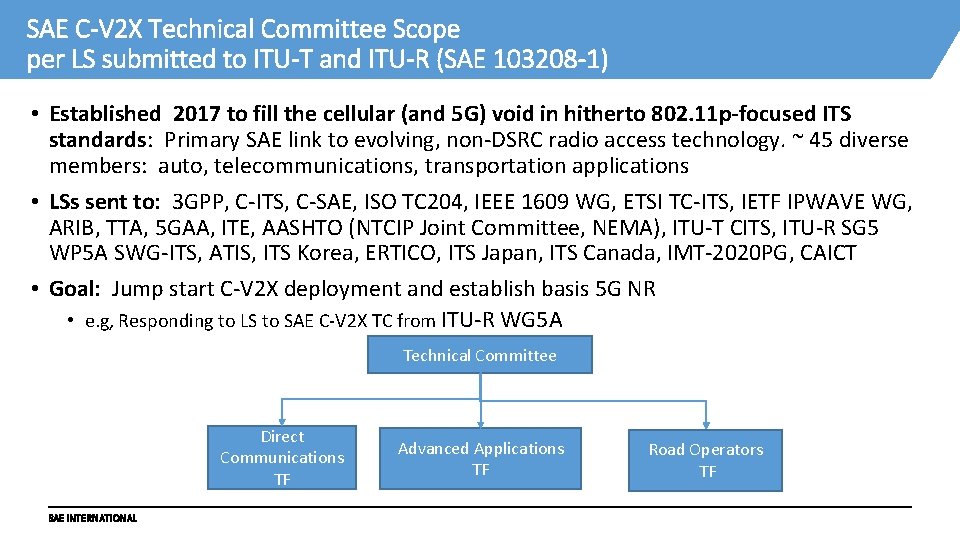 SAE C-V2X Technical Committee Scope
per LS submitted to ITU-T and ITU-R (SAE 103208-1)

• Established 2017 to fill the cellular (and 5G) void in hitherto 802.11p-focused ITS standards: Primary SAE link to evolving, non-DSRC radio access technology. ~ 45 diverse members: auto, telecommunications, transportation applications

• LSs sent to: 3GPP, C-ITS, C-SAE, ISO TC204, IEEE 1609 WG, ETSI TC-ITS, IETF IPWAVE WG, ARIB, TTA, 5GAA, ITE, AASHTO (NTCIP Joint Committee, NEMA), ITU-T CITS, ITU-R SG5 WP5A SWG-ITS, ATIS, ITS Korea, ERTICO, ITS Japan, ITS Canada, IMT-2020PG, CAICT

• Goal: Jump start C-V2X deployment and establish basis 5G NR

• e.g, Responding to LS to SAE C-V2X TC from ITU-R WG5A

Technical Committee

Direct Communications TF

Advanced Applications TF

Road Operators TF

SAE INTERNATIONAL